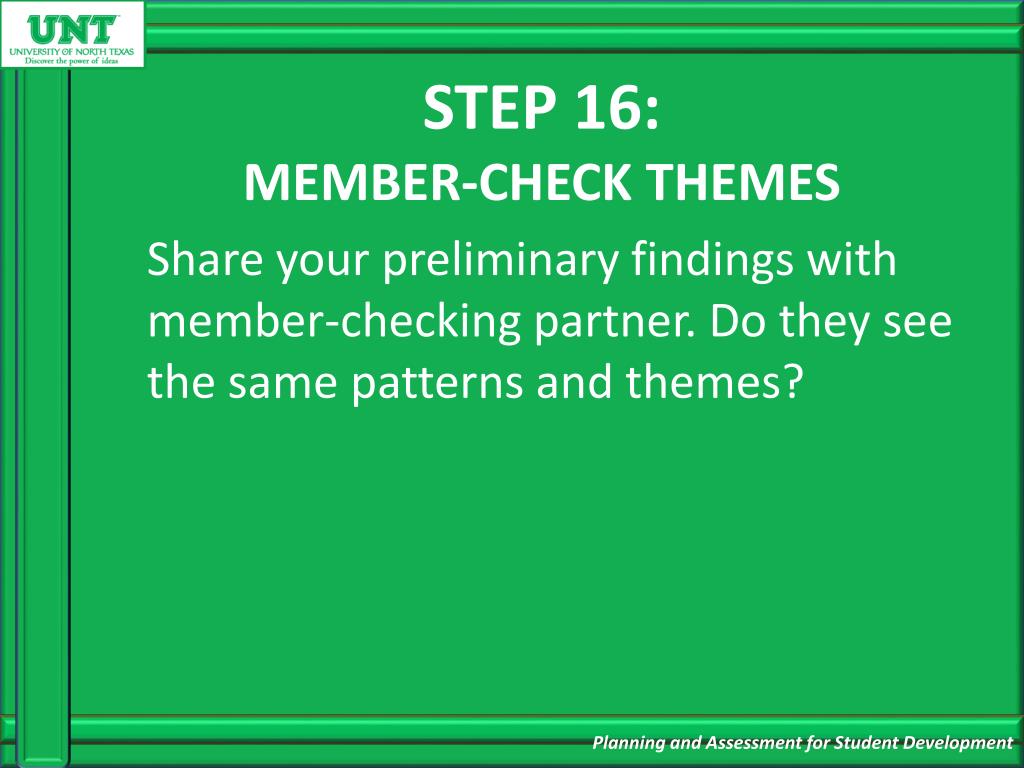 UNT
UNIVERSITY OF NORTH TEXAS
Discover the power of ideas

STEP 16:
MEMBER-CHECK THEMES

Share your preliminary findings with member-checking partner. Do they see the same patterns and themes?

Planning and Assessment for Student Development